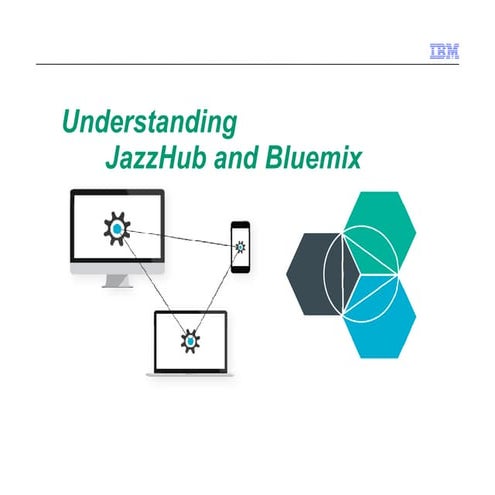 IBM

Understanding
JazzHub and Bluemix